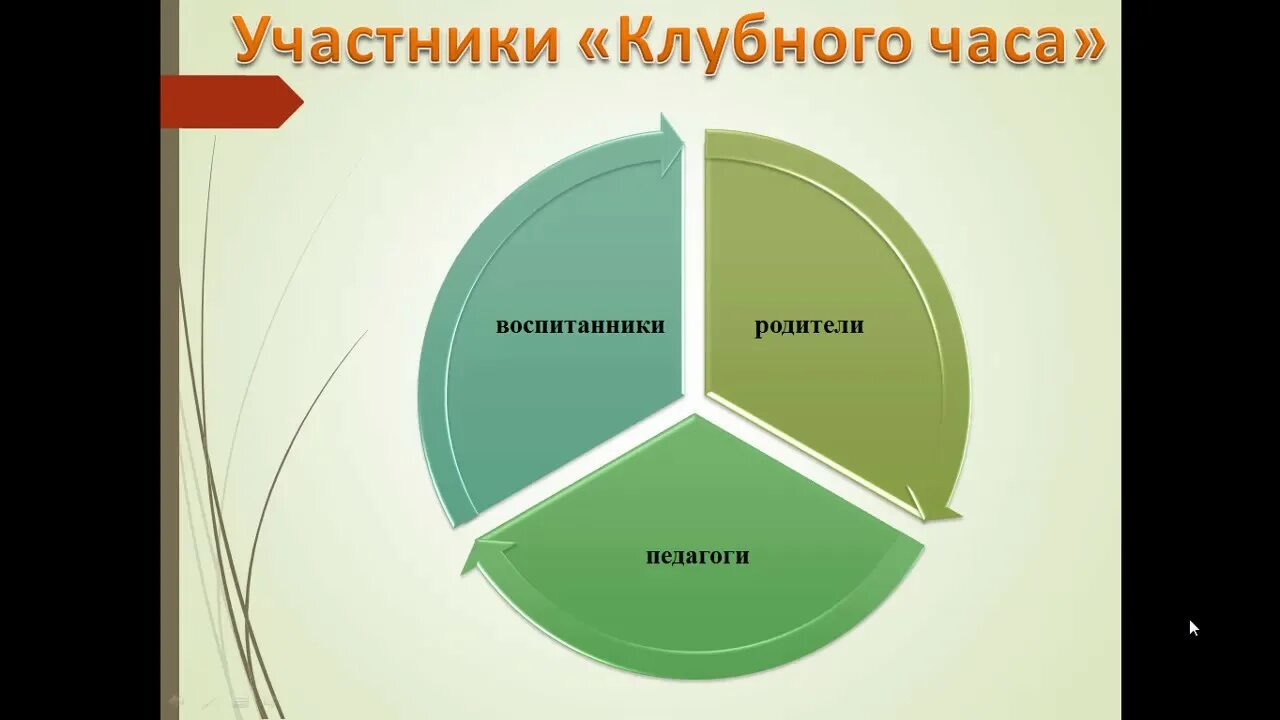 Участники «Клубного часа»

воспитанники

родители

педагоги